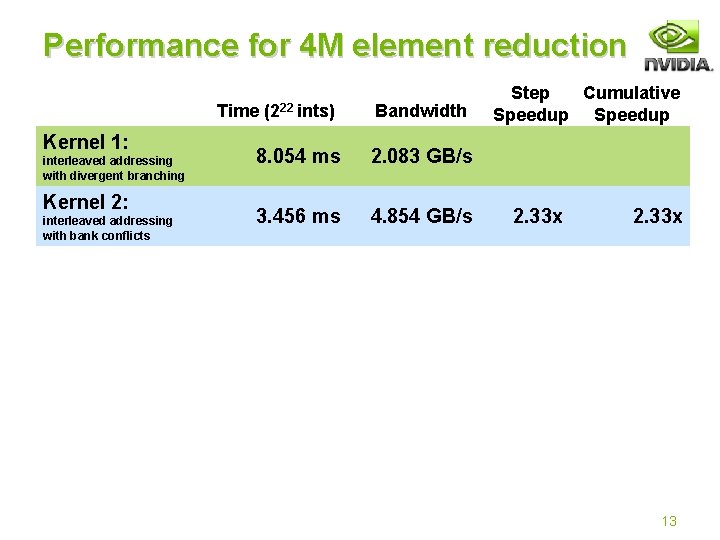 Performance for 4M element reduction

NVIDIA.

| | Time ($2^{22}$ ints) | Bandwidth | Step Speedup | Cumulative Speedup |
|---|---|---|---|---|
| Kernel 1: interleaved addressing with divergent branching | 8.054 ms | 2.083 GB/s | | |
| Kernel 2: interleaved addressing with bank conflicts | 3.456 ms | 4.854 GB/s | 2.33x | 2.33x |

13